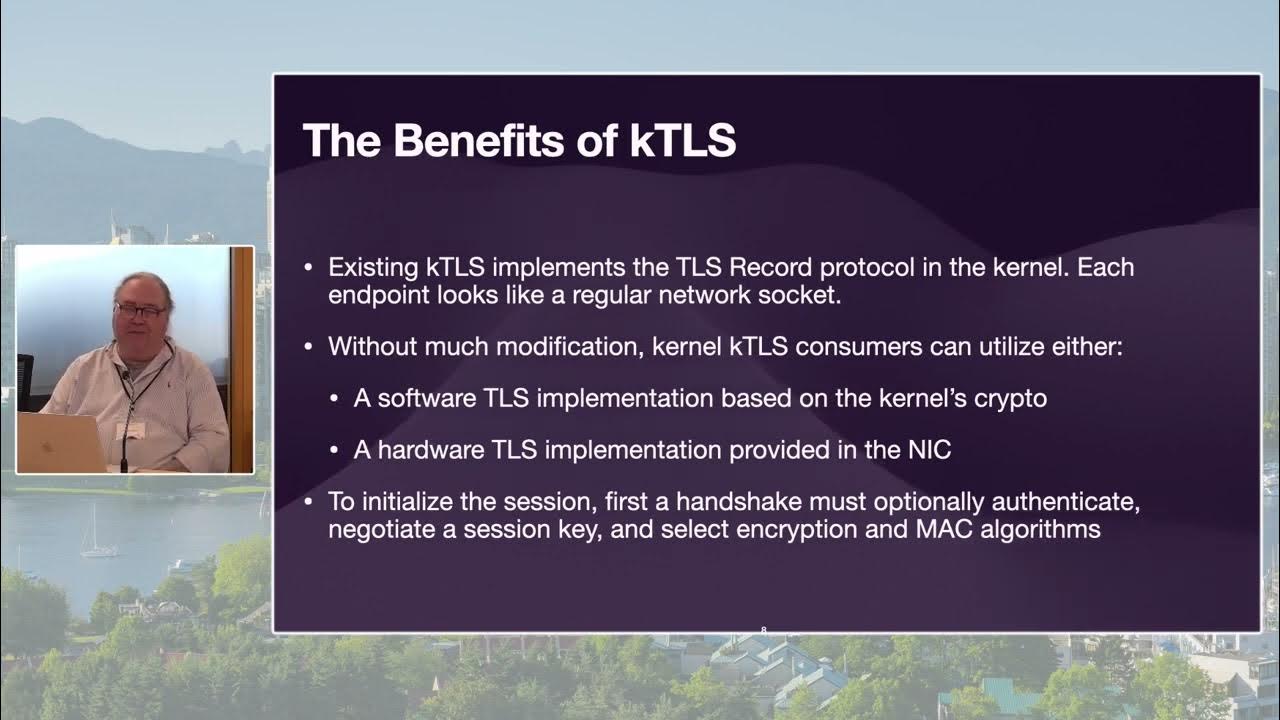 The Benefits of kTLS

• Existing kTLS implements the TLS Record protocol in the kernel. Each endpoint looks like a regular network socket.

• Without much modification, kernel kTLS consumers can utilize either:

• A software TLS implementation based on the kernel's crypto

• A hardware TLS implementation provided in the NIC

• To initialize the session, first a handshake must optionally authenticate, negotiate a session key, and select encryption and MAC algorithms

8